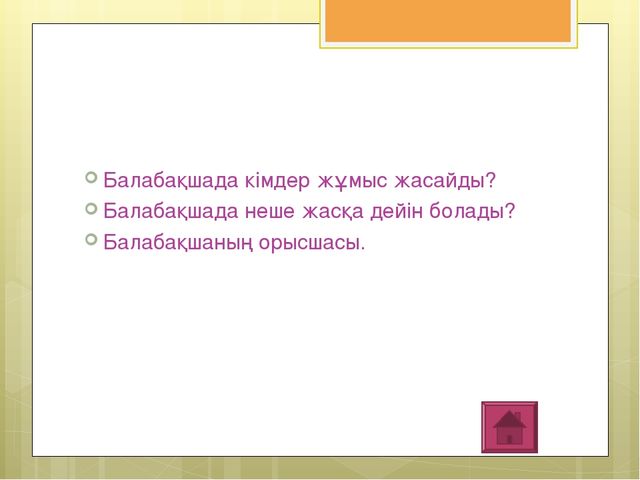 Балабақшада кімдер жұмыс жасайды?
Балабақшада неше жасқа дейін болады?
Балабақшаның орысшасы.